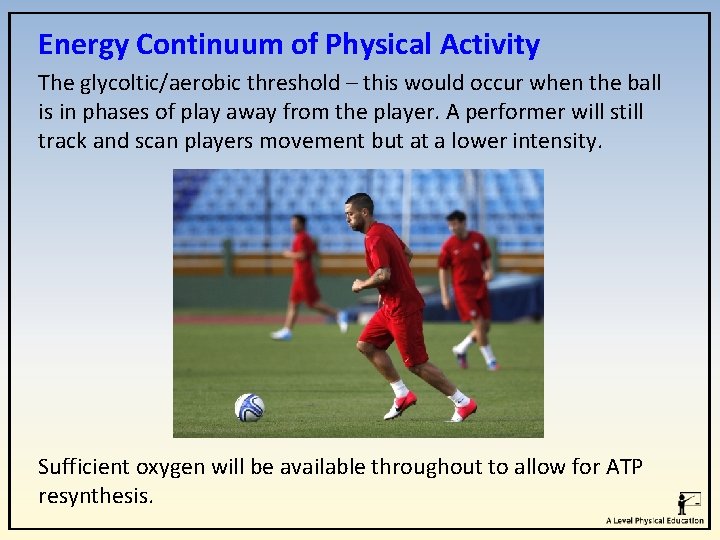 Energy Continuum of Physical Activity

The glycoltic/aerobic threshold – this would occur when the ball is in phases of play away from the player. A performer will still track and scan players movement but at a lower intensity.

Sufficient oxygen will be available throughout to allow for ATP resynthesis.

A Level Physical Education